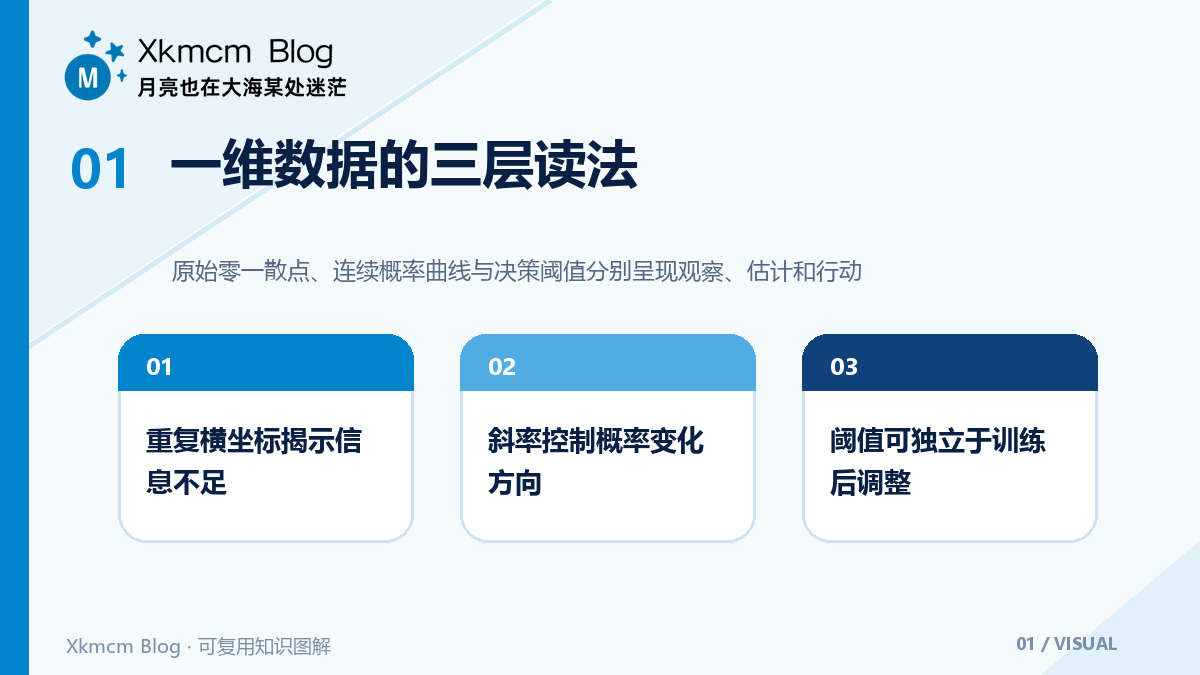 M

Xkmcm Blog
月亮也在大海某处迷茫

01 一维数据的三层读法

原始零一散点、连续概率曲线与决策阈值分别呈现观察、估计和行动

01
重复横坐标揭示信息不足

02
斜率控制概率变化方向

03
阈值可独立于训练后调整

Xkmcm Blog · 可复用知识图解

01 / VISUAL